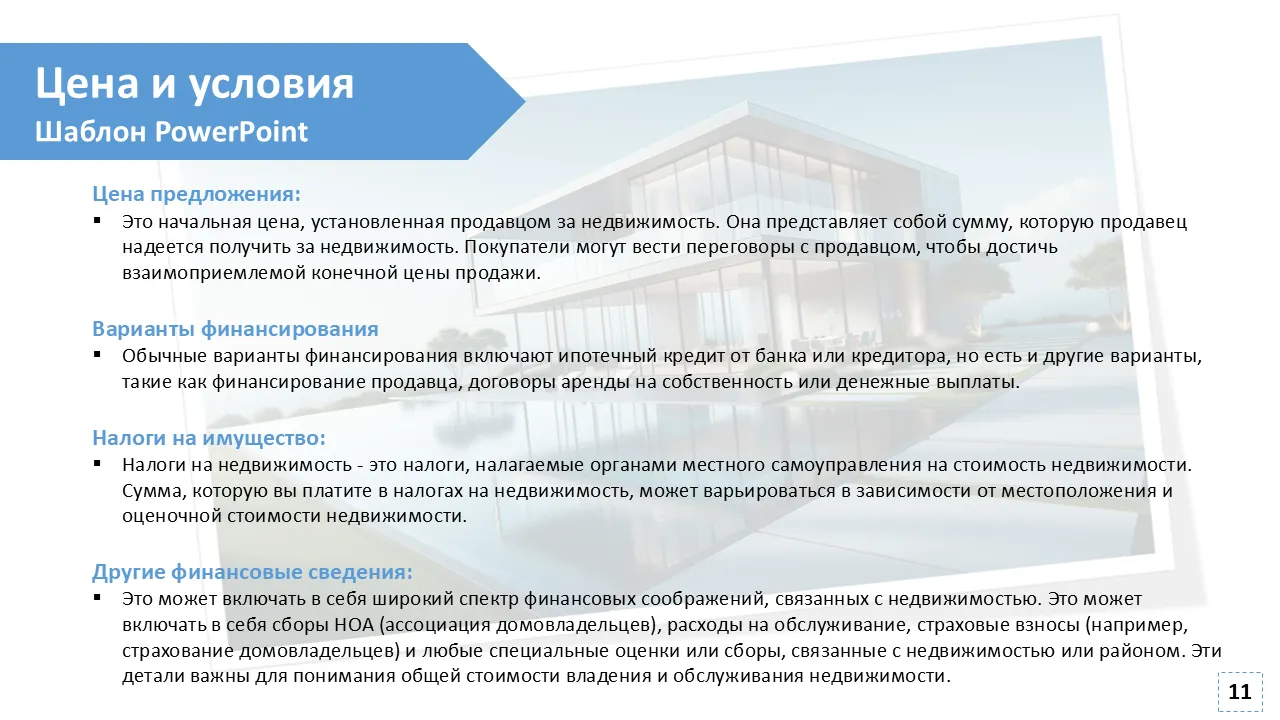 Цена и условия
Шаблон PowerPoint

Цена предложения:
▪ Это начальная цена, установленная продавцом за недвижимость. Она представляет собой сумму, которую продавец надеется получить за недвижимость. Покупатели могут вести переговоры с продавцом, чтобы достичь взаимоприемлемой конечной цены продажи.

Варианты финансирования
▪ Обычные варианты финансирования включают ипотечный кредит от банка или кредитора, но есть и другие варианты, такие как финансирование продавца, договоры аренды на собственность или денежные выплаты.

Налоги на имущество:
▪ Налоги на недвижимость - это налоги, налагаемые органами местного самоуправления на стоимость недвижимости. Сумма, которую вы платите в налогах на недвижимость, может варьироваться в зависимости от местоположения и оценочной стоимости недвижимости.

Другие финансовые сведения:
▪ Это может включать в себя широкий спектр финансовых соображений, связанных с недвижимостью. Это может включать в себя сборы HOA (ассоциация домовладельцев), расходы на обслуживание, страховые взносы (например, страхование домовладельцев) и любые специальные оценки или сборы, связанные с недвижимостью или районом. Эти детали важны для понимания общей стоимости владения и обслуживания недвижимости.

11